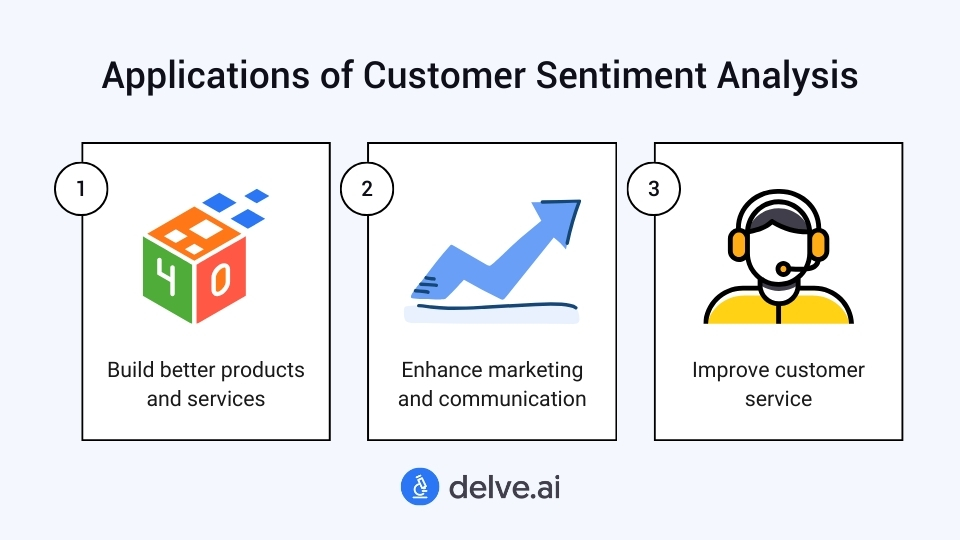 Applications of Customer Sentiment Analysis

1

4 0

Build better products and services

2

Enhance marketing and communication

3

Improve customer service

delve.ai